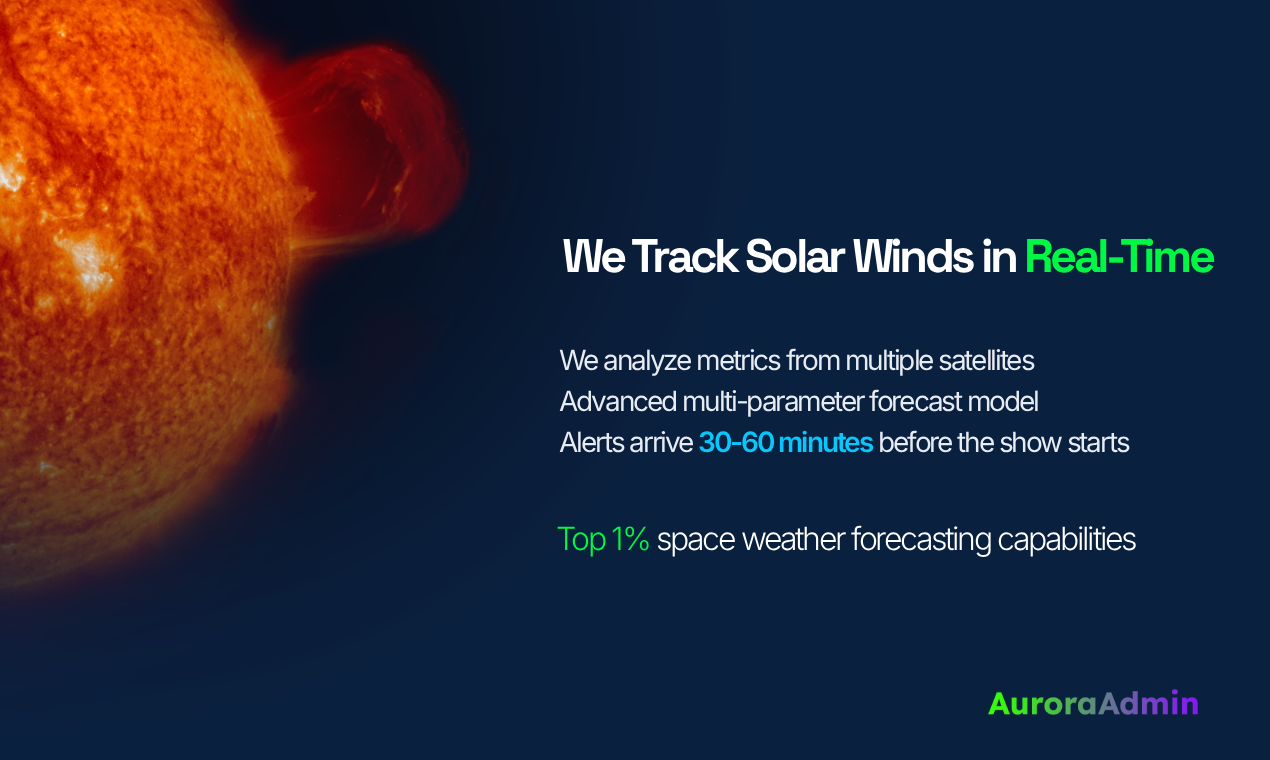 We Track Solar Winds in Real-Time

We analyze metrics from multiple satellites
Advanced multi-parameter forecast model
Alerts arrive 30-60 minutes before the show starts

Top 1% space weather forecasting capabilities

AuroraAdmin